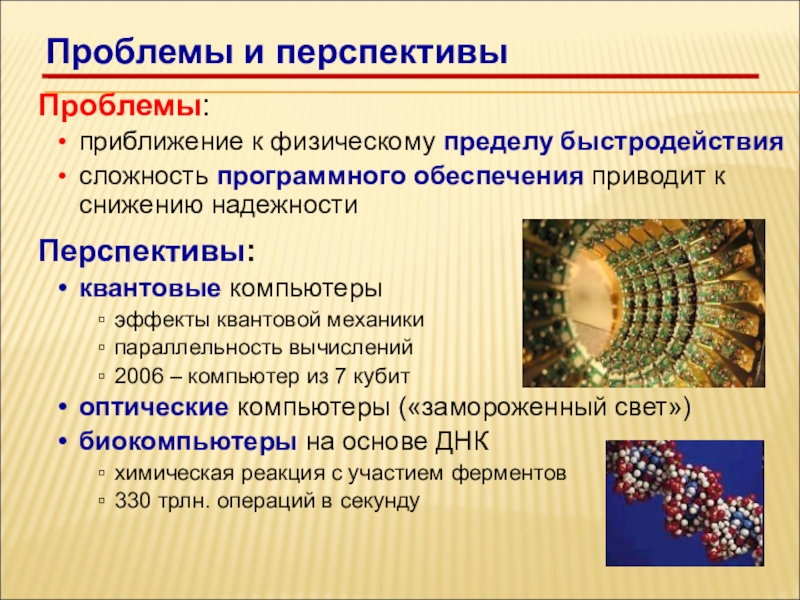 Проблемы и перспективы

Проблемы:

• приближение к физическому пределу быстродействия
• сложность программного обеспечения приводит к снижению надежности

Перспективы:

• квантовые компьютеры
  ▫ эффекты квантовой механики
  ▫ параллельность вычислений
  ▫ 2006 – компьютер из 7 кубит
• оптические компьютеры («замороженный свет»)
• биокомпьютеры на основе ДНК
  ▫ химическая реакция с участием ферментов
  ▫ 330 трлн. операций в секунду